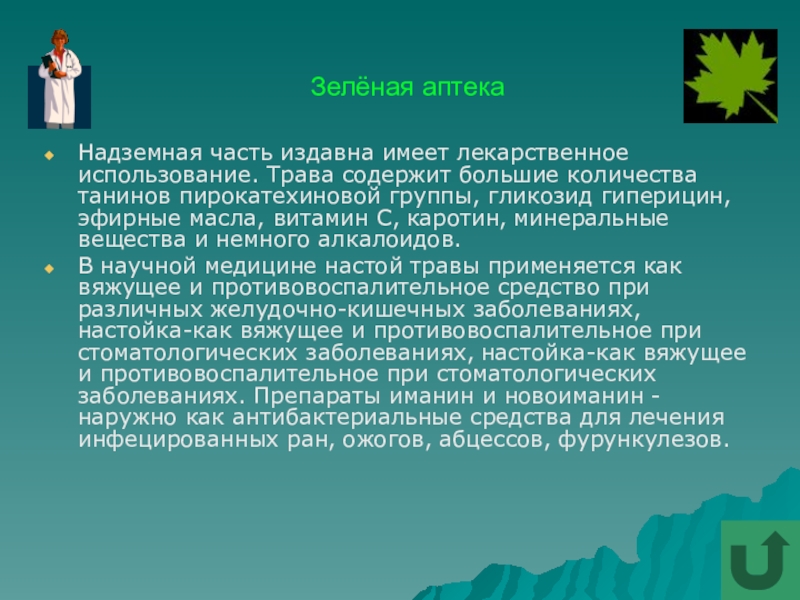 Зелёная аптека

Надземная часть издавна имеет лекарственное использование. Трава содержит большие количества танинов пирокатехиновой группы, гликозид гиперицин, эфирные масла, витамин С, каротин, минеральные вещества и немного алкалоидов.

В научной медицине настой травы применяется как вяжущее и противовоспалительное средство при различных желудочно-кишечных заболеваниях, настойка-как вяжущее и противовоспалительное при стоматологических заболеваниях, настойка-как вяжущее и противовоспалительное при стоматологических заболеваниях. Препараты иманин и новоиманин - наружно как антибактериальные средства для лечения инфецированных ран, ожогов, абцессов, фурункулезов.